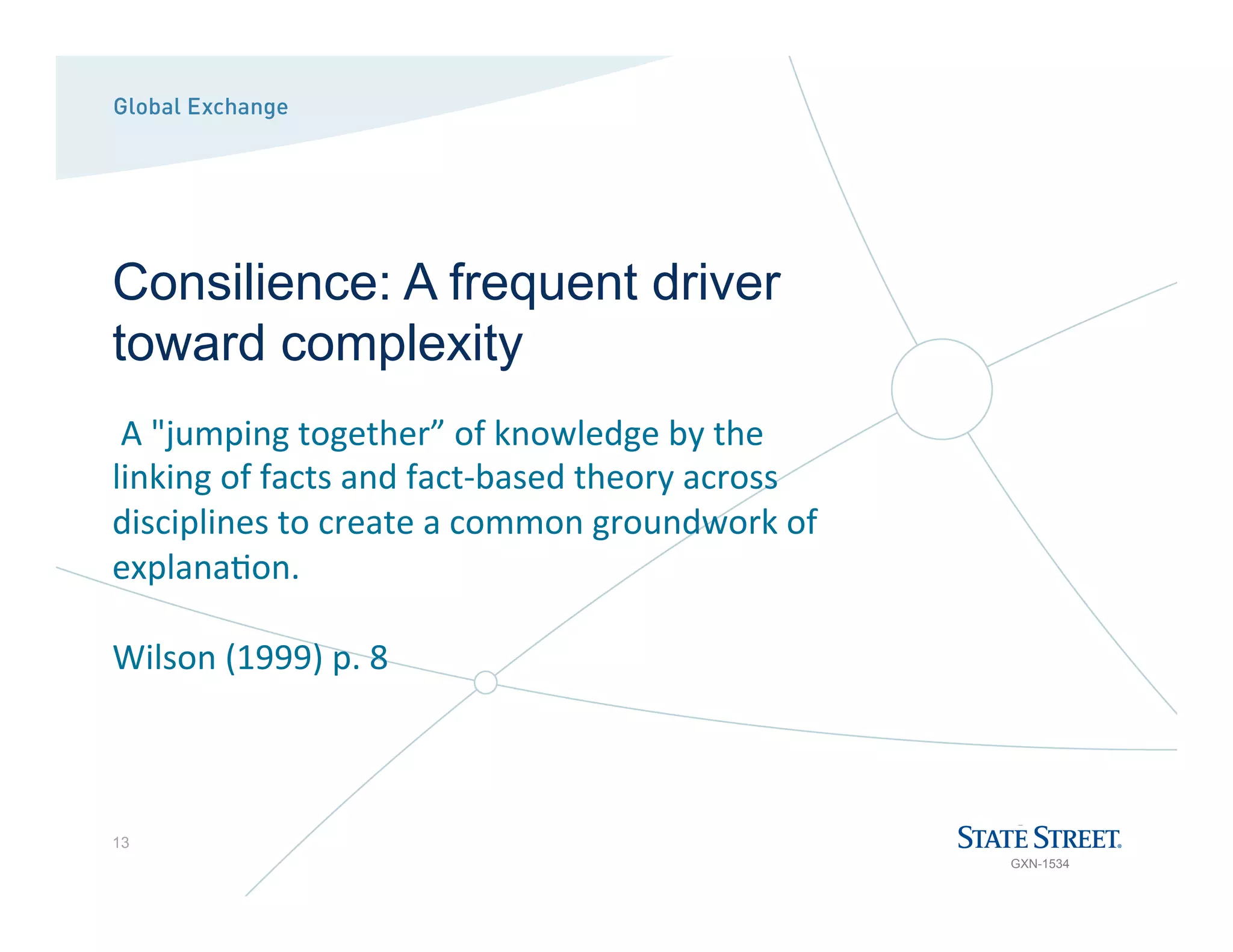 Global Exchange

Consilience: A frequent driver toward complexity

A "jumping together” of knowledge by the linking of facts and fact-based theory across disciplines to create a common groundwork of explanation.

Wilson (1999) p. 8

13

STATE STREET.
GXN-1534